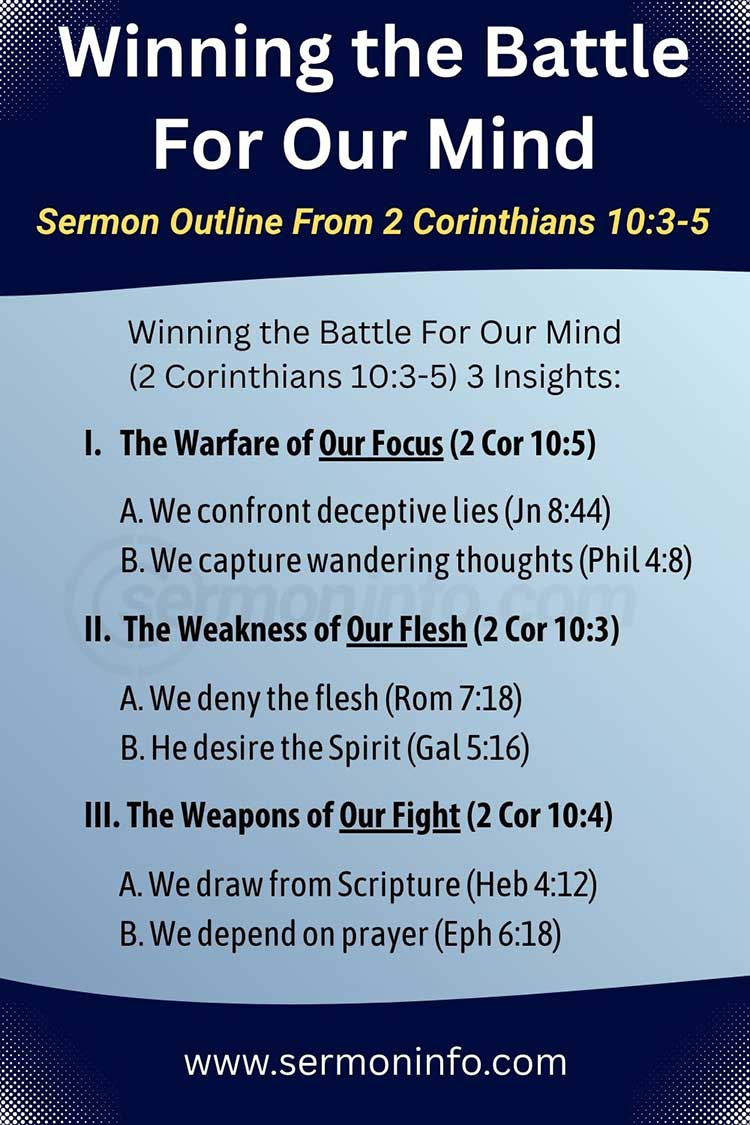 Winning the Battle For Our Mind

Sermon Outline From 2 Corinthians 10:3-5

Winning the Battle For Our Mind
(2 Corinthians 10:3-5) 3 Insights:

I. The Warfare of Our Focus (2 Cor 10:5)

A. We confront deceptive lies (Jn 8:44)
B. We capture wandering thoughts (Phil 4:8)

sermoninfo.com

II. The Weakness of Our Flesh (2 Cor 10:3)

A. We deny the flesh (Rom 7:18)
B. He desire the Spirit (Gal 5:16)

III. The Weapons of Our Fight (2 Cor 10:4)

A. We draw from Scripture (Heb 4:12)
B. We depend on prayer (Eph 6:18)

www.sermoninfo.com